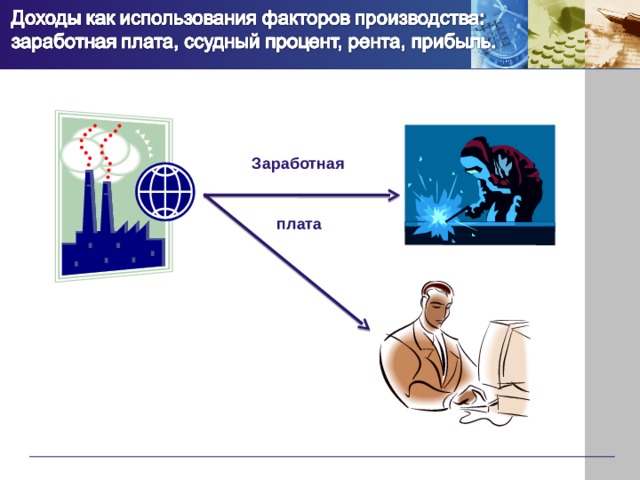 Доходы как использования факторов производства: заработная плата, ссудный процент, рента, прибыль.

Заработная

плата